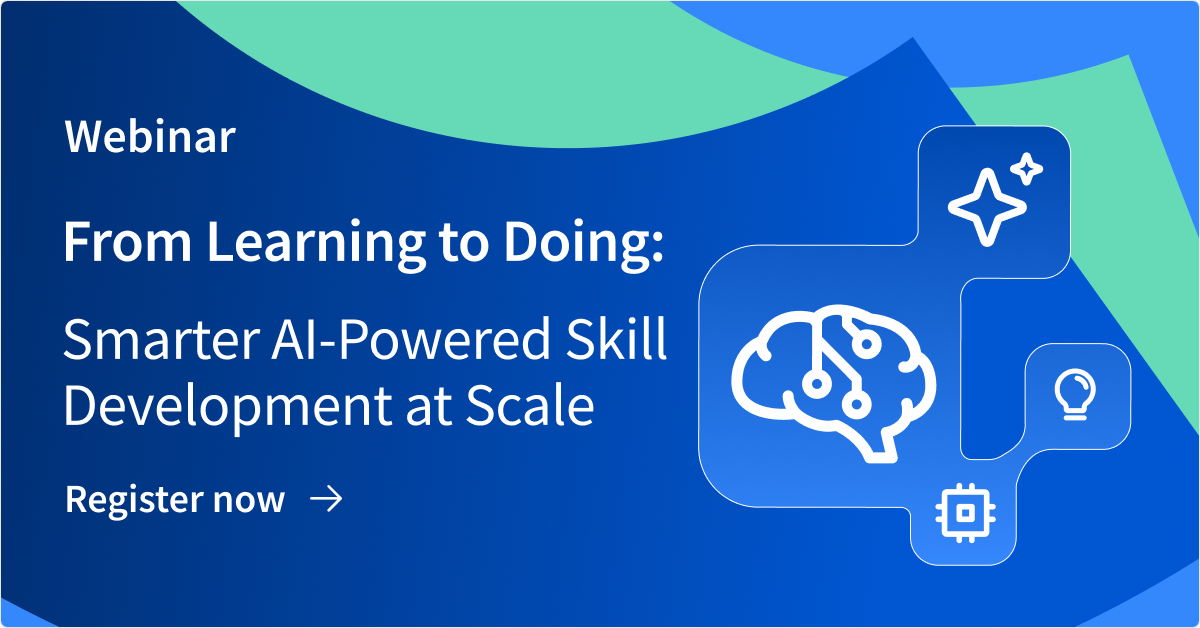 Webinar

From Learning to Doing:

Smarter AI-Powered Skill Development at Scale

Register now →